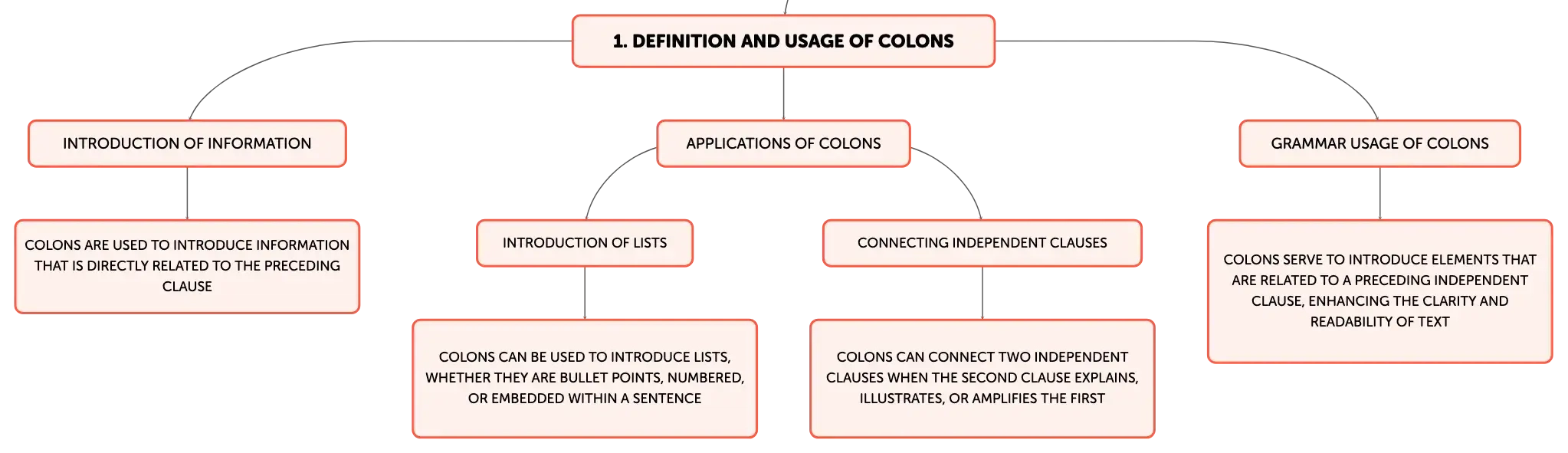 1. DEFINITION AND USAGE OF COLONS

INTRODUCTION OF INFORMATION

COLONS ARE USED TO INTRODUCE INFORMATION THAT IS DIRECTLY RELATED TO THE PRECEDING CLAUSE

APPLICATIONS OF COLONS

INTRODUCTION OF LISTS

COLONS CAN BE USED TO INTRODUCE LISTS, WHETHER THEY ARE BULLET POINTS, NUMBERED, OR EMBEDDED WITHIN A SENTENCE

CONNECTING INDEPENDENT CLAUSES

COLONS CAN CONNECT TWO INDEPENDENT CLAUSES WHEN THE SECOND CLAUSE EXPLAINS, ILLUSTRATES, OR AMPLIFIES THE FIRST

GRAMMAR USAGE OF COLONS

COLONS SERVE TO INTRODUCE ELEMENTS THAT ARE RELATED TO A PRECEDING INDEPENDENT CLAUSE, ENHANCING THE CLARITY AND READABILITY OF TEXT